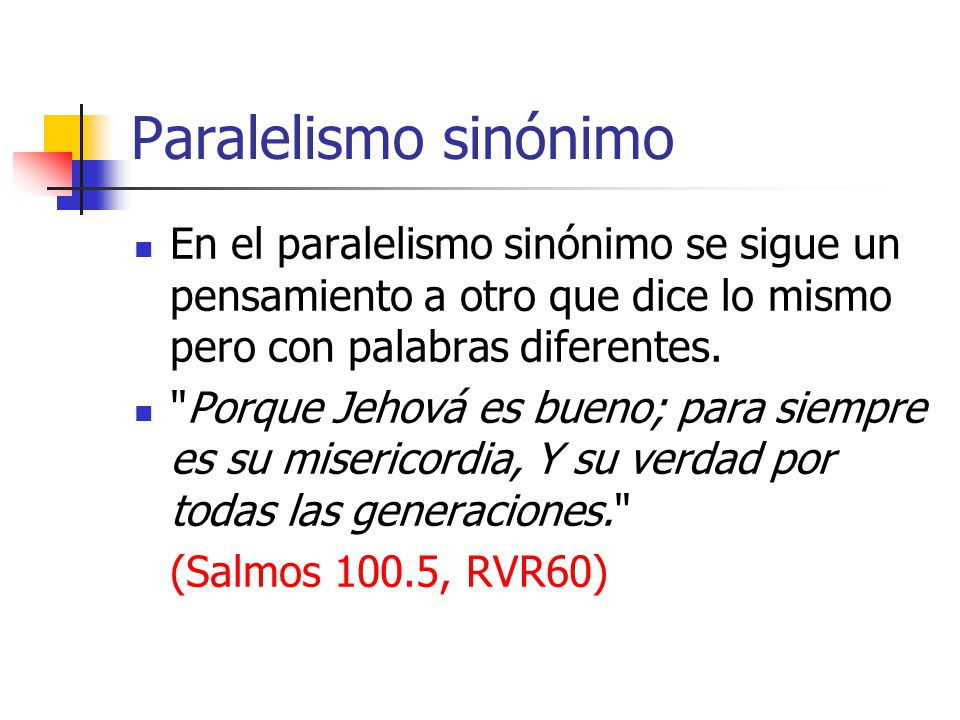 Paralelismo sinónimo

En el paralelismo sinónimo se sigue un pensamiento a otro que dice lo mismo pero con palabras diferentes.

"Porque Jehová es bueno; para siempre es su misericordia, Y su verdad por todas las generaciones."
(Salmos 100.5, RVR60)